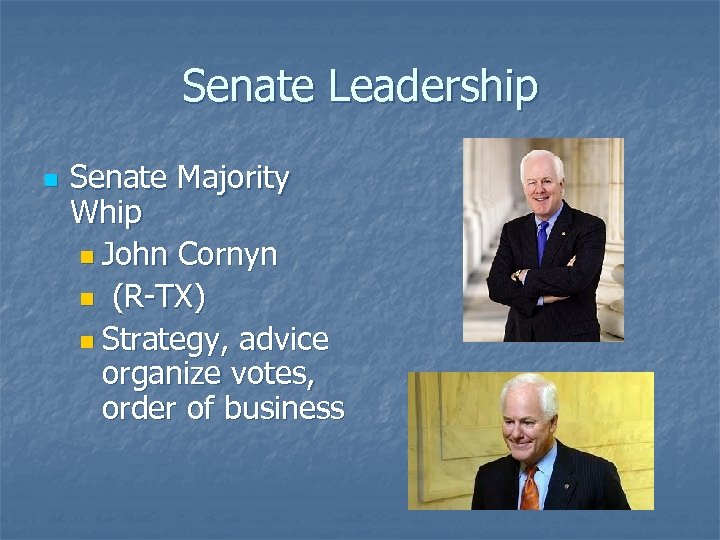 Senate Leadership

Senate Majority Whip

John Cornyn

(R-TX)

Strategy, advice organize votes, order of business